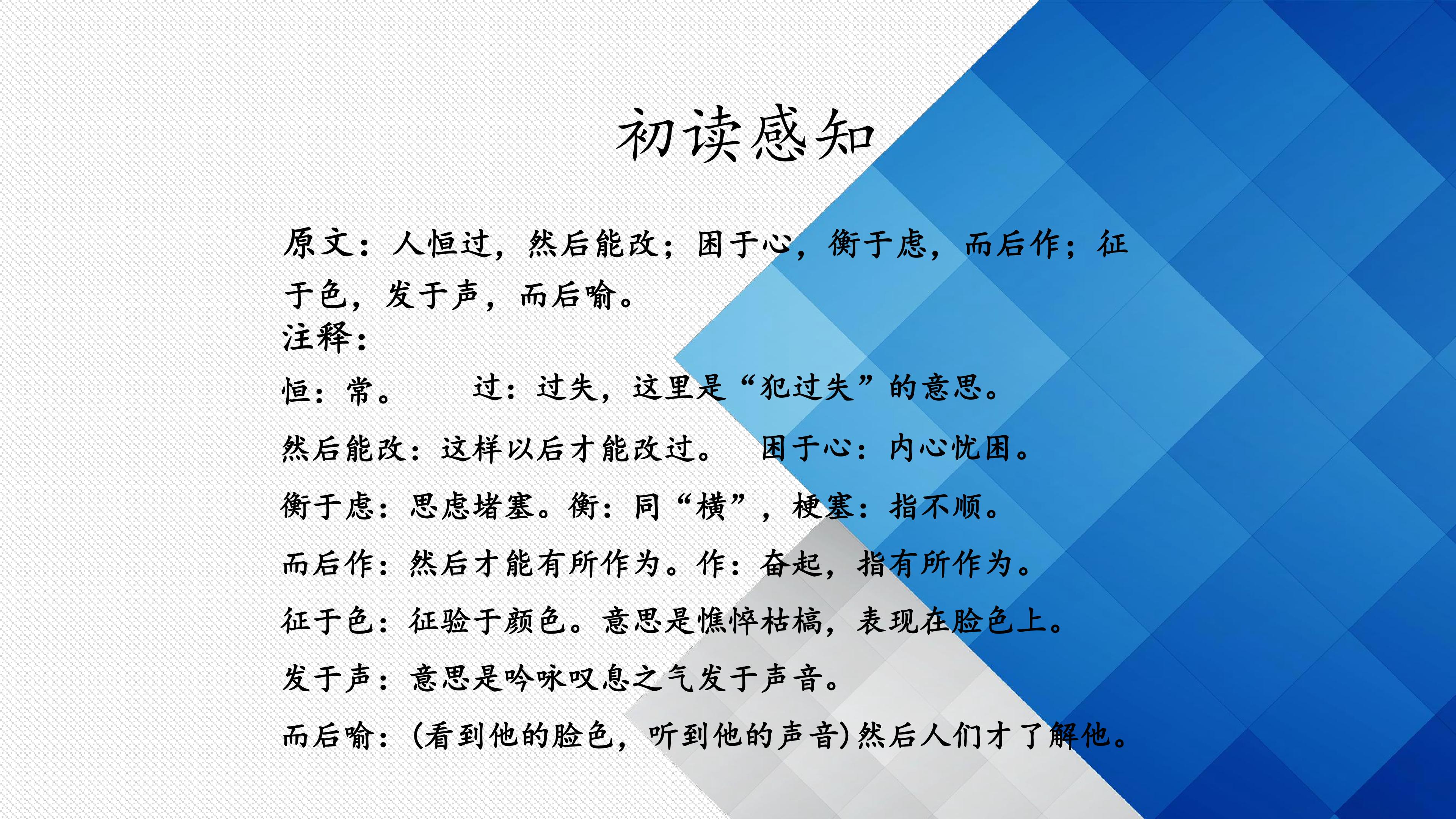 初读感知

原文：人恒过，然后能改；困于心，衡于虑，而后作；征于色，发于声，而后喻。

注释：

恒：常。　　过：过失，这里是“犯过失”的意思。

然后能改：这样以后才能改过。　困于心：内心忧困。

衡于虑：思虑堵塞。衡：同“横”，梗塞：指不顺。

而后作：然后才能有所作为。作：奋起，指有所作为。

征于色：征验于颜色。意思是憔悴枯槁，表现在脸色上。

发于声：意思是吟咏叹息之气发于声音。

而后喻：(看到他的脸色，听到他的声音)然后人们才了解他。